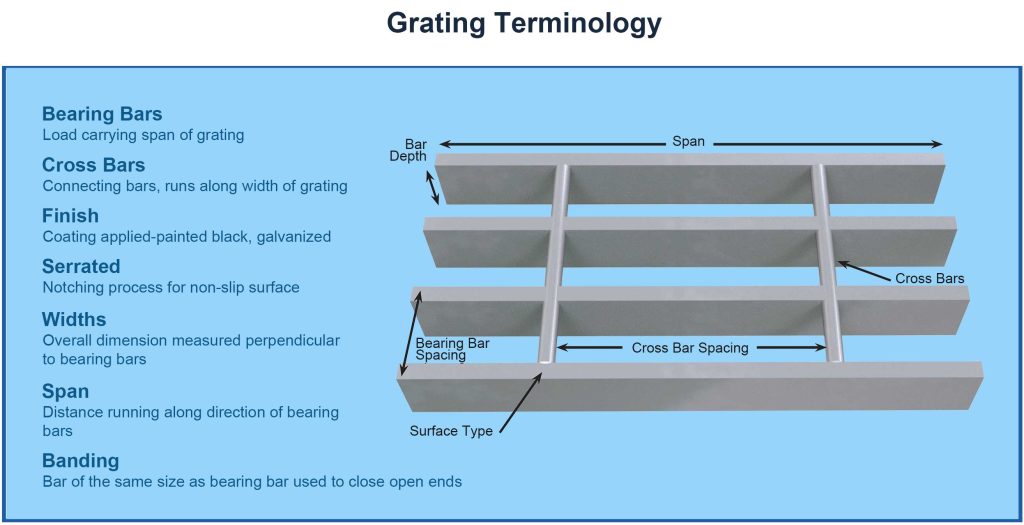 Grating Terminology

Bearing Bars
Load carrying span of grating

Cross Bars
Connecting bars, runs along width of grating

Finish
Coating applied-painted black, galvanized

Serrated
Notching process for non-slip surface

Widths
Overall dimension measured perpendicular to bearing bars

Span
Distance running along direction of bearing bars

Banding
Bar of the same size as bearing bar used to close open ends

Bar Depth
Span
Cross Bars
Bearing Bar Spacing
Cross Bar Spacing
Surface Type